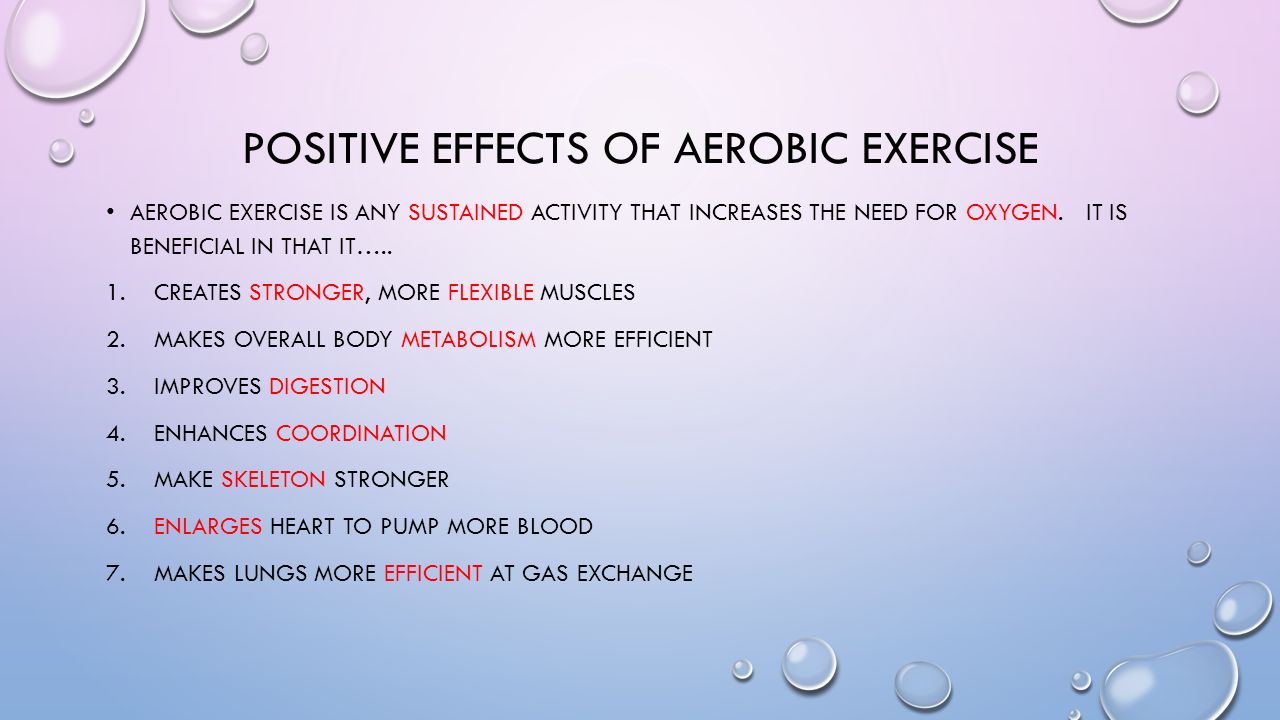 POSITIVE EFFECTS OF AEROBIC EXERCISE

• AEROBIC EXERCISE IS ANY SUSTAINED ACTIVITY THAT INCREASES THE NEED FOR OXYGEN. IT IS BENEFICIAL IN THAT IT…..

1. CREATES STRONGER, MORE FLEXIBLE MUSCLES

2. MAKES OVERALL BODY METABOLISM MORE EFFICIENT

3. IMPROVES DIGESTION

4. ENHANCES COORDINATION

5. MAKE SKELETON STRONGER

6. ENLARGES HEART TO PUMP MORE BLOOD

7. MAKES LUNGS MORE EFFICIENT AT GAS EXCHANGE